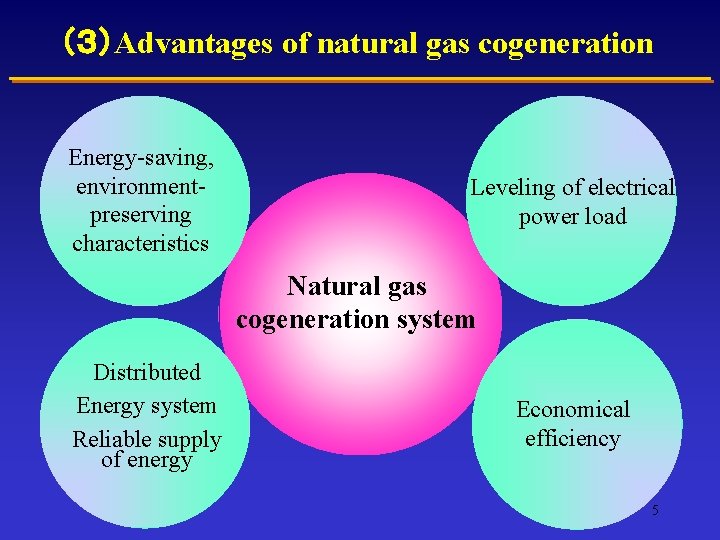 (3) Advantages of natural gas cogeneration

Energy-saving, environment-preserving characteristics

Leveling of electrical power load

Natural gas cogeneration system

Distributed Energy system

Reliable supply of energy

Economical efficiency

5